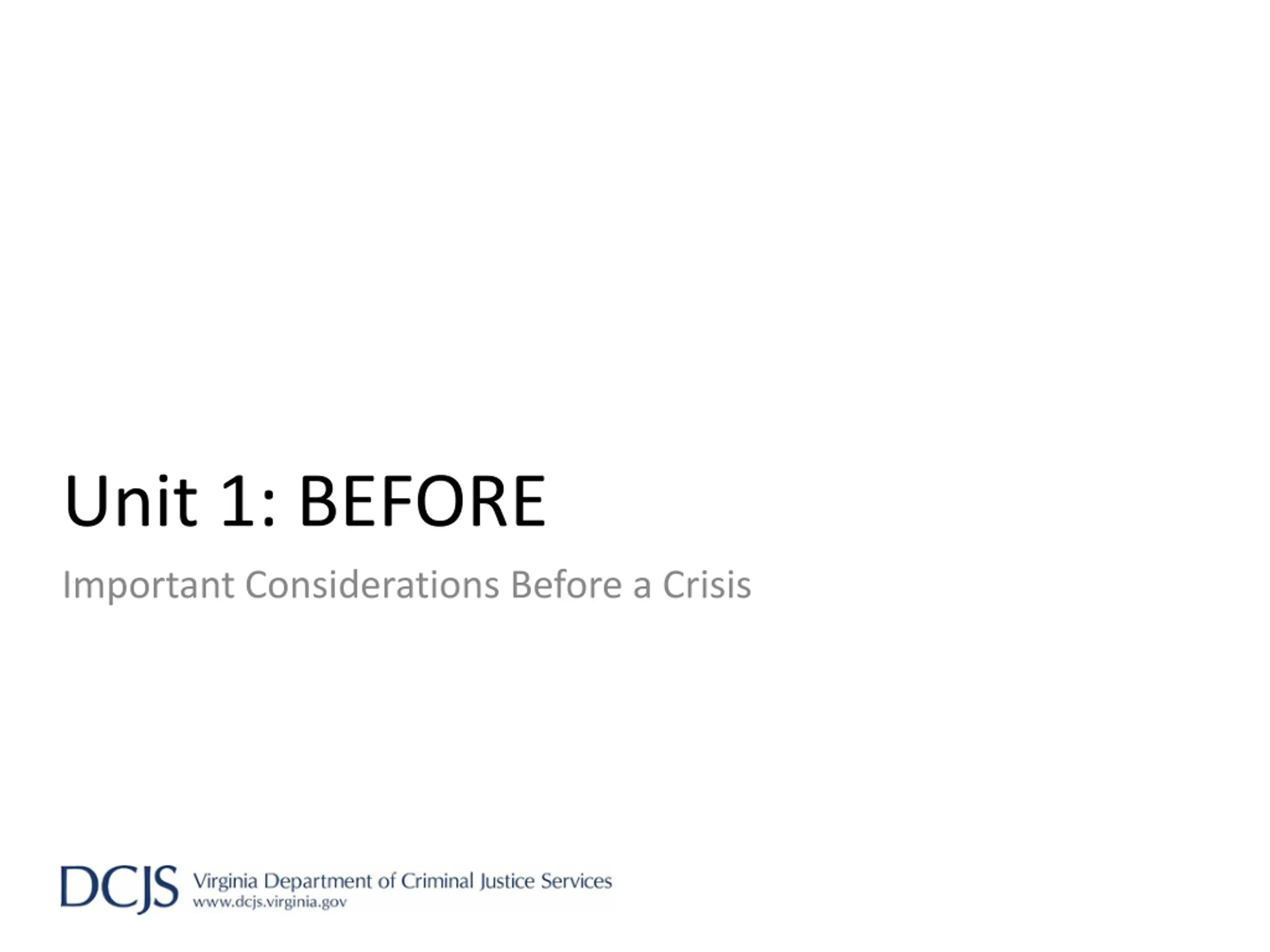 Unit 1: BEFORE

Important Considerations Before a Crisis

DCJS Virginia Department of Criminal Justice Services
www.dcjs.virginia.gov